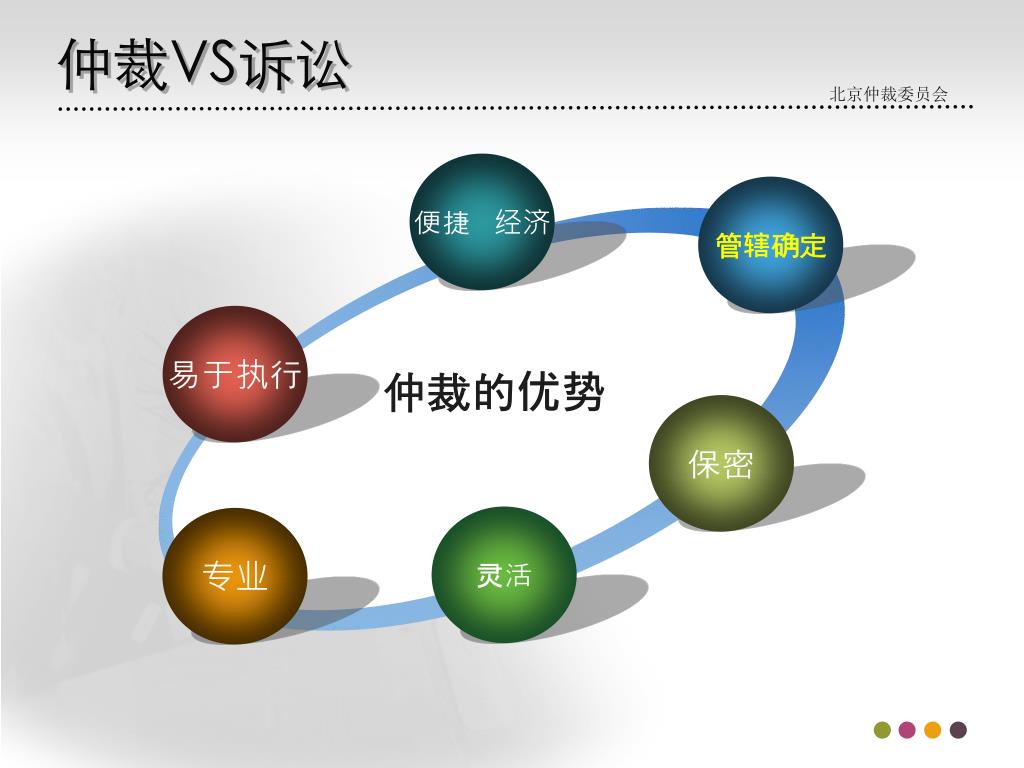 仲裁VS诉讼

北京仲裁委员会

便捷 经济

管辖确定

易于执行

仲裁的优势

保密

专业

灵活